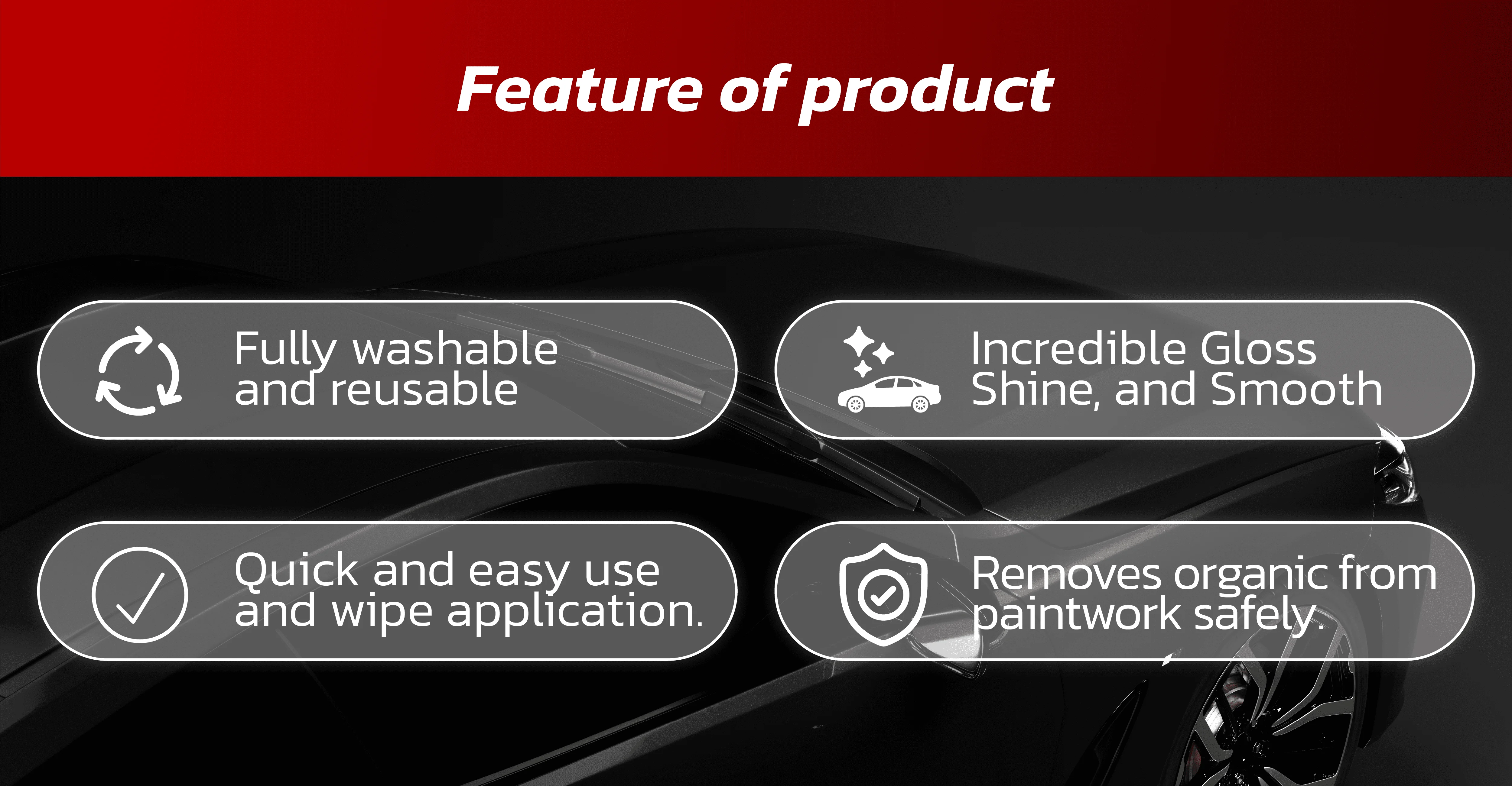 Feature of product

Fully washable and reusable

Incredible Gloss Shine, and Smooth

Quick and easy use and wipe application.

Removes organic from paintwork safely.